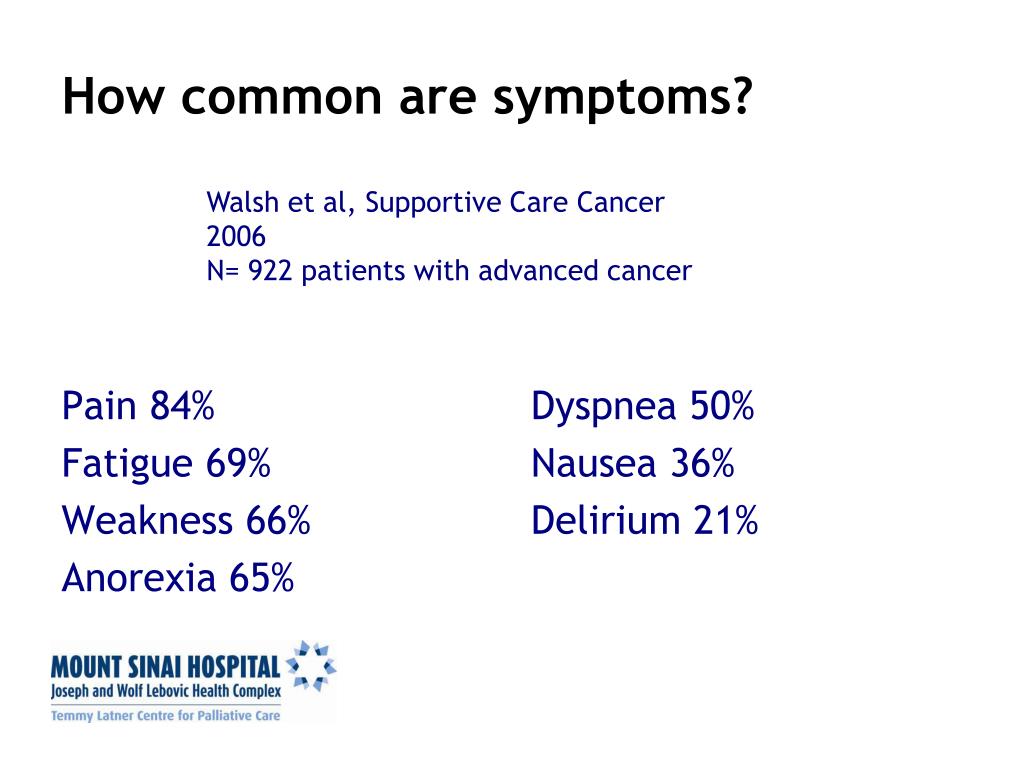 How common are symptoms?

Walsh et al, Supportive Care Cancer 2006
N= 922 patients with advanced cancer

Pain 84%
Fatigue 69%
Weakness 66%
Anorexia 65%

Dyspnea 50%
Nausea 36%
Delirium 21%

MOUNT SINAI HOSPITAL
Joseph and Wolf Lebovic Health Complex
Temmy Latner Centre for Palliative Care